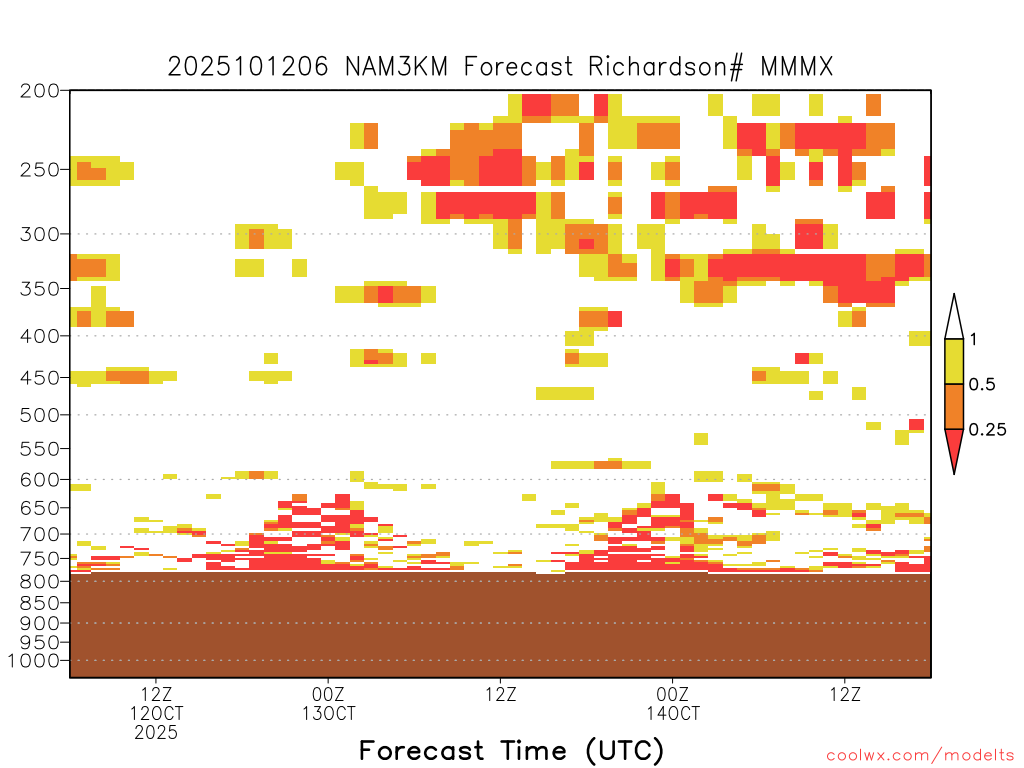 2025101206 NAM3KM Forecast Richardson# MMMX

200
250
300
350
400
450
500
550
600
650
700
750
800
850
900
950
1000

1
0.5
0.25

12Z
12OCT
2025

00Z
13OCT

12Z

00Z
14OCT

12Z

Forecast Time (UTC)

coolwx.com/modelts